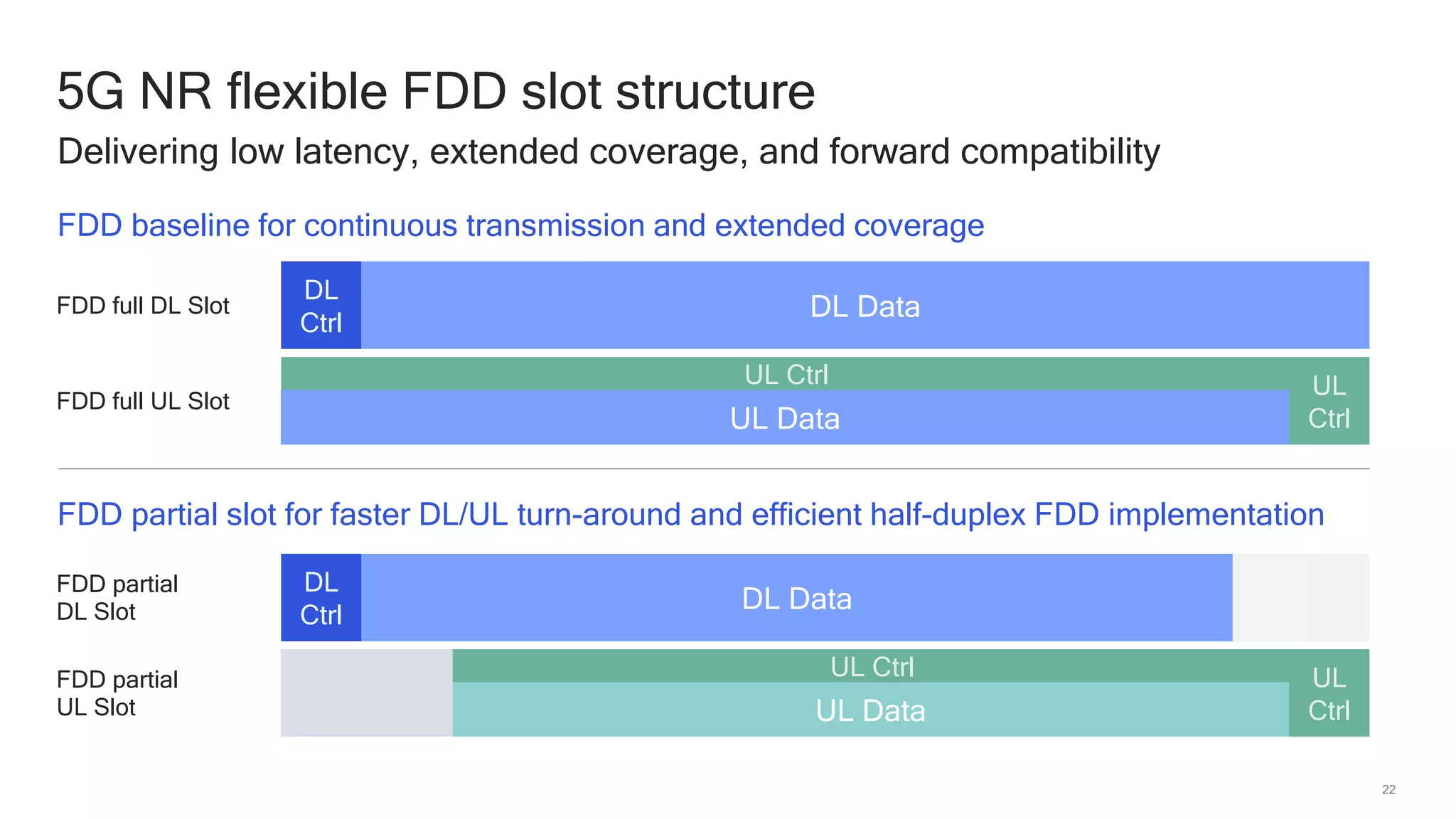 5G NR flexible FDD slot structure

Delivering low latency, extended coverage, and forward compatibility

FDD baseline for continuous transmission and extended coverage

FDD full DL Slot

DL Ctrl

DL Data

FDD full UL Slot

UL Ctrl

UL Data

UL Ctrl

FDD partial slot for faster DL/UL turn-around and efficient half-duplex FDD implementation

FDD partial DL Slot

DL Ctrl

DL Data

FDD partial UL Slot

UL Ctrl

UL Data

UL Ctrl

22